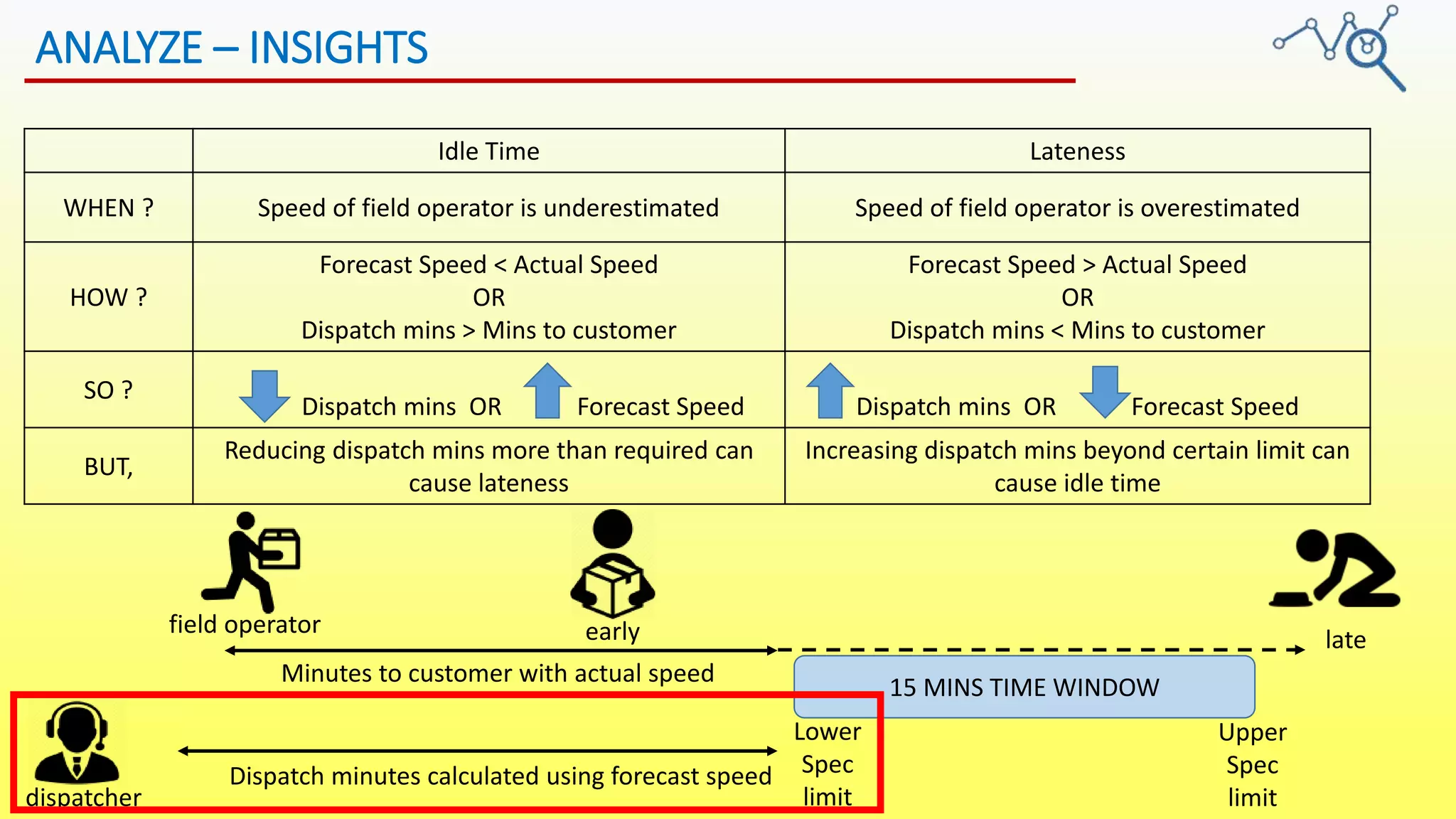 ANALYZE – INSIGHTS

| | Idle Time | Lateness |
|---|---|---|
| WHEN ? | Speed of field operator is underestimated | Speed of field operator is overestimated |
| HOW ? | Forecast Speed < Actual Speed OR Dispatch mins > Mins to customer | Forecast Speed > Actual Speed OR Dispatch mins < Mins to customer |
| SO ? | Dispatch mins OR Forecast Speed | Dispatch mins OR Forecast Speed |
| BUT, | Reducing dispatch mins more than required can cause lateness | Increasing dispatch mins beyond certain limit can cause idle time |

field operator

early

late

Minutes to customer with actual speed

15 MINS TIME WINDOW

dispatcher

Dispatch minutes calculated using forecast speed

Lower Spec limit

Upper Spec limit